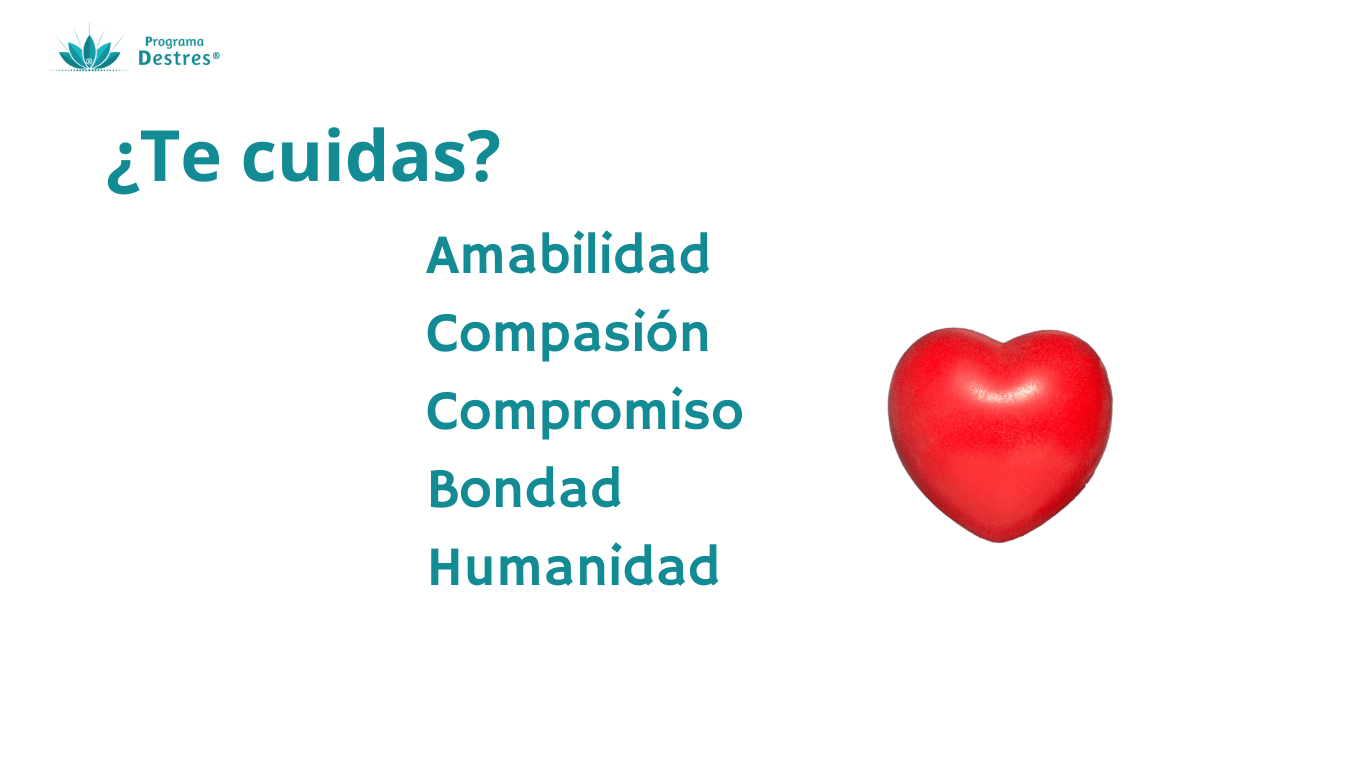 Programa
Destres®

¿Te cuidas?

Amabilidad
Compasión
Compromiso
Bondad
Humanidad